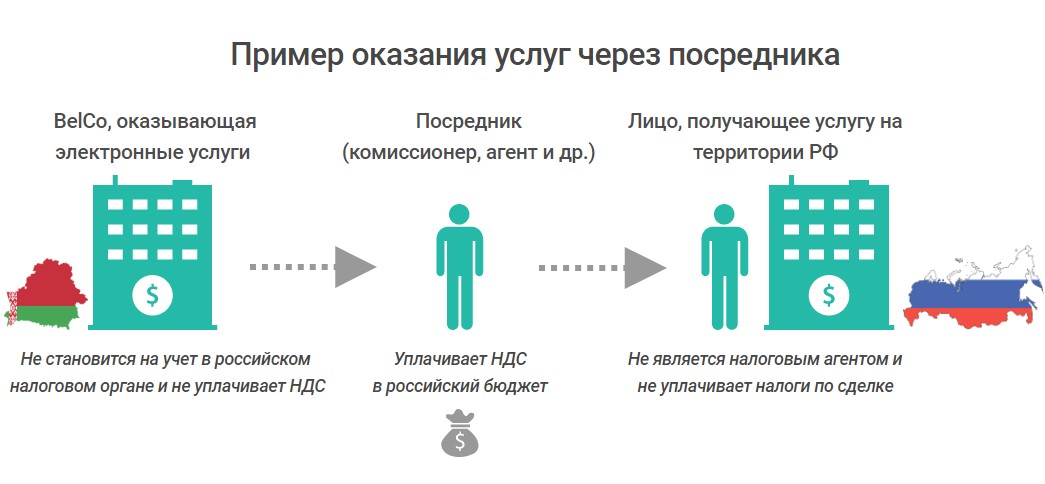 Пример оказания услуг через посредника

BelCo, оказывающая электронные услуги

$

Не становится на учет в российском налоговом органе и не уплачивает НДС

Посредник (комиссионер, агент и др.)

Уплачивает НДС в российский бюджет

$

Лицо, получающее услугу на территории РФ

$

Не является налоговым агентом и не уплачивает налоги по сделке